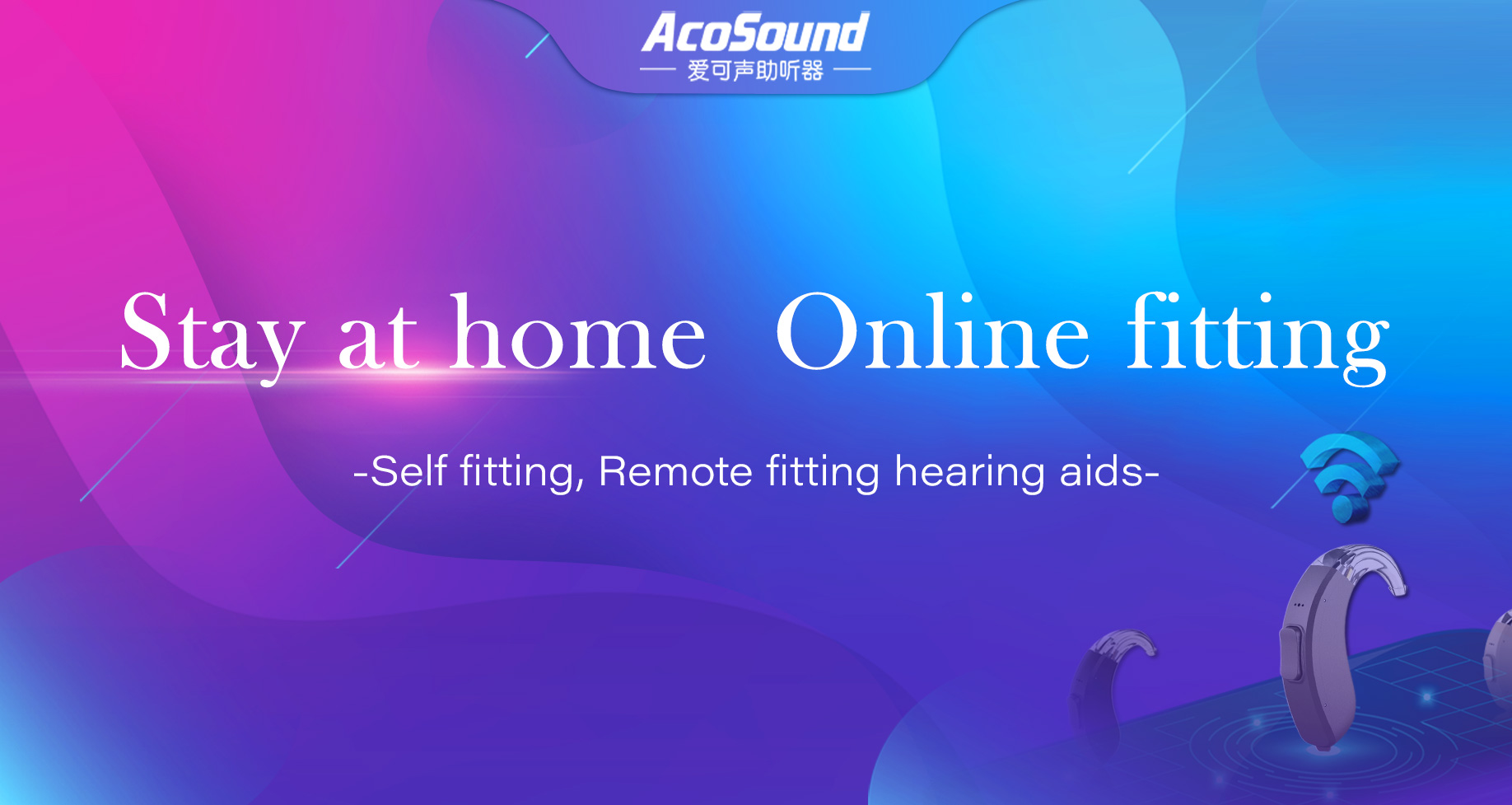 AcoSound
爱可声助听器

Stay at home Online fitting

-Self fitting, Remote fitting hearing aids-